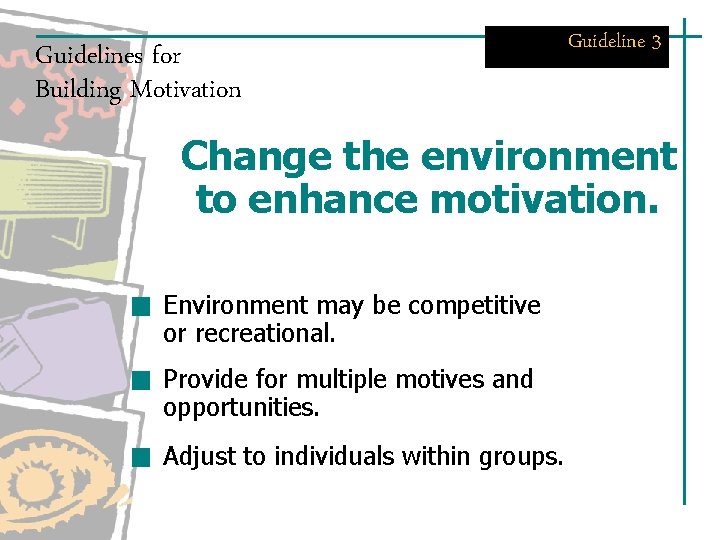 Guidelines for
Building Motivation

Guideline 3

Change the environment to enhance motivation.

• Environment may be competitive or recreational.
• Provide for multiple motives and opportunities.
• Adjust to individuals within groups.